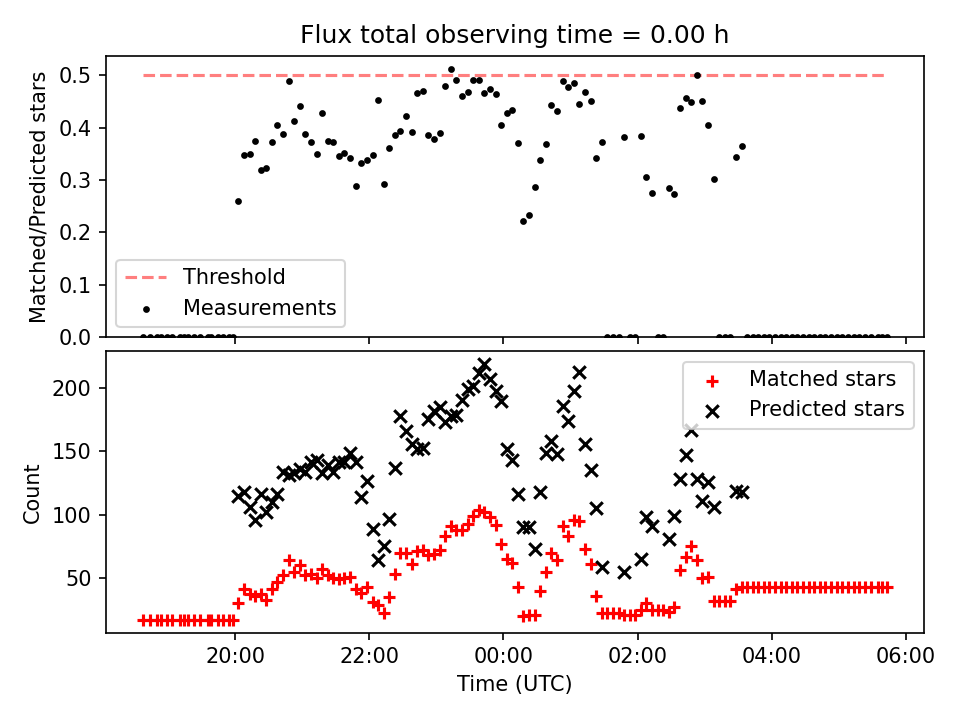 Flux total observing time = 0.00 h

Matched/Predicted stars

0.5
0.4
0.3
0.2
0.1
0.0

Threshold
Measurements

Count

200
150
100
50

Matched stars
Predicted stars

20:00
22:00
00:00
02:00
04:00
06:00

Time (UTC)